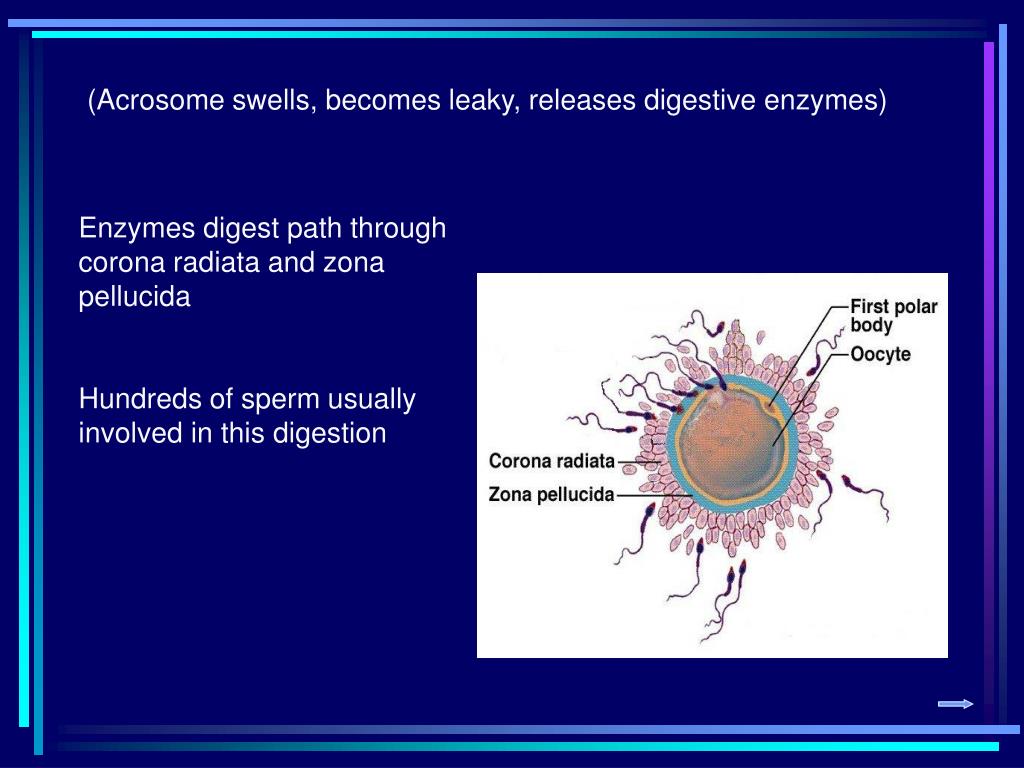 (Acrosome swells, becomes leaky, releases digestive enzymes)

Enzymes digest path through corona radiata and zona pellucida

Hundreds of sperm usually involved in this digestion

First polar body

Oocyte

Corona radiata

Zona pellucida